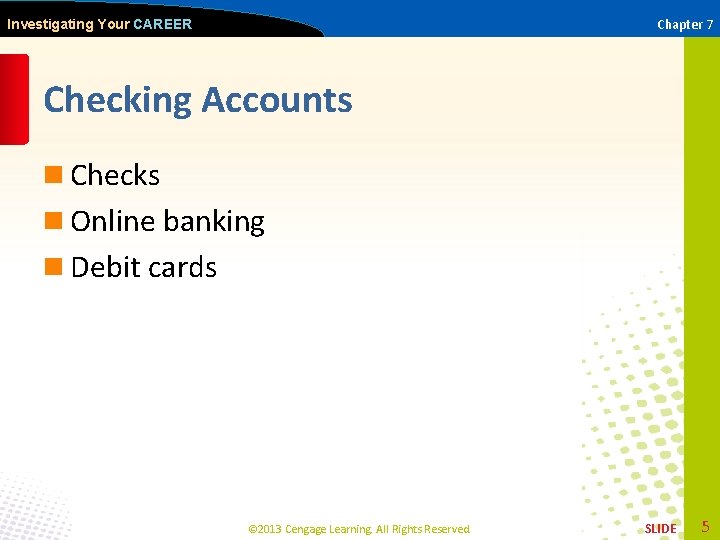 Investigating Your CAREER

Chapter 7

Checking Accounts

Checks

Online banking

Debit cards

©2013 Cengage Learning. All Rights Reserved.

SLIDE 5